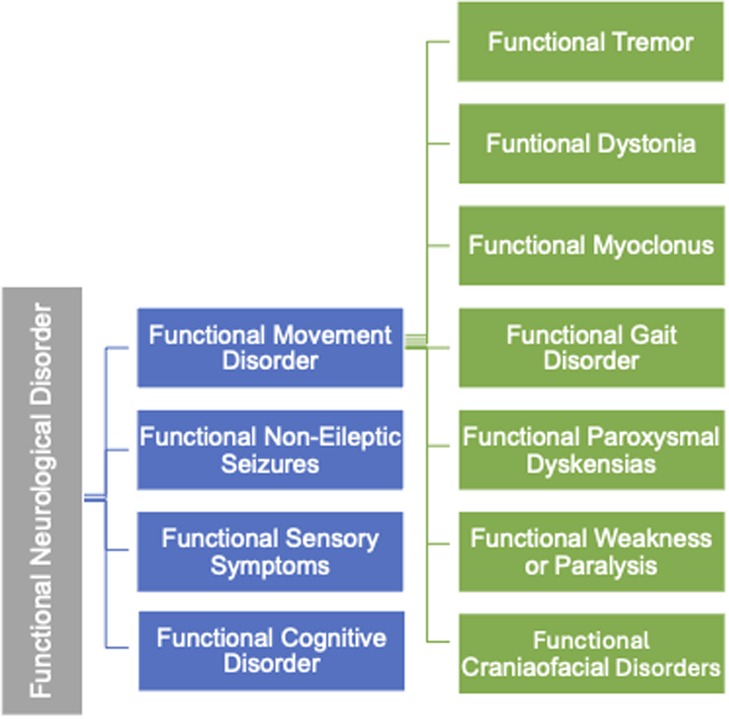 Functional Neurological Disorder

Functional Movement Disorder

Functional Non-Eileptic Seizures

Functional Sensory Symptoms

Functional Cognitive Disorder

Functional Tremor

Funtional Dystonia

Functional Myoclonus

Functional Gait Disorder

Functional Paroxysmal Dyskensias

Functional Weakness or Paralysis

Functional Craniaofacial Disorders